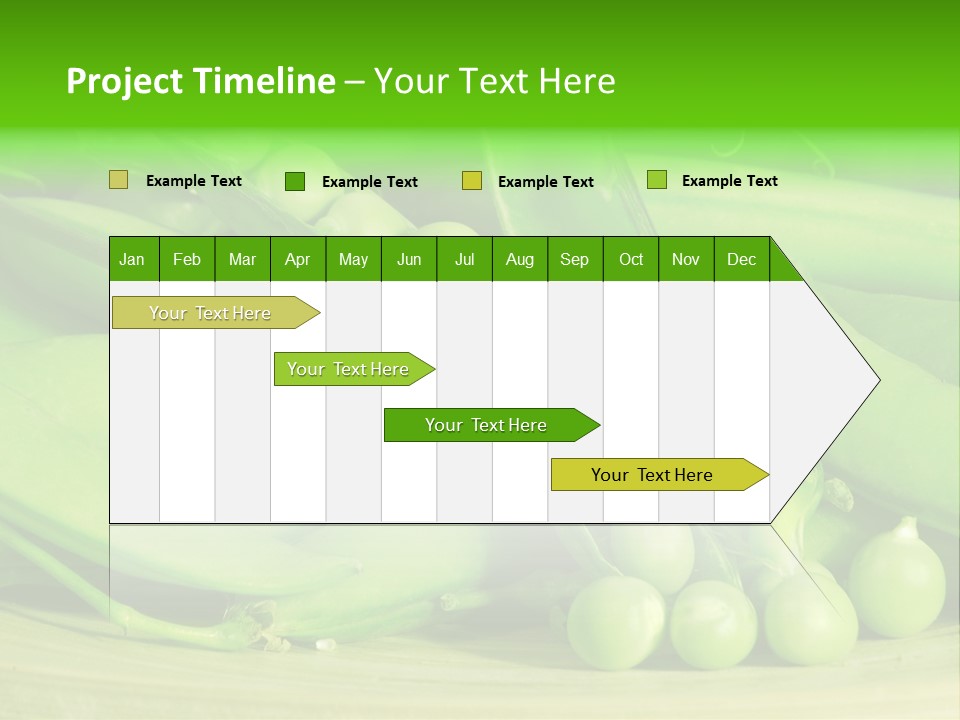 Project Timeline – Your Text Here

Example Text Example Text Example Text Example Text

| Jan | Feb | Mar | Apr | May | Jun | Jul | Aug | Sep | Oct | Nov | Dec |
|---|---|---|---|---|---|---|---|---|---|---|---|

Your Text Here

Your Text Here

Your Text Here

Your Text Here